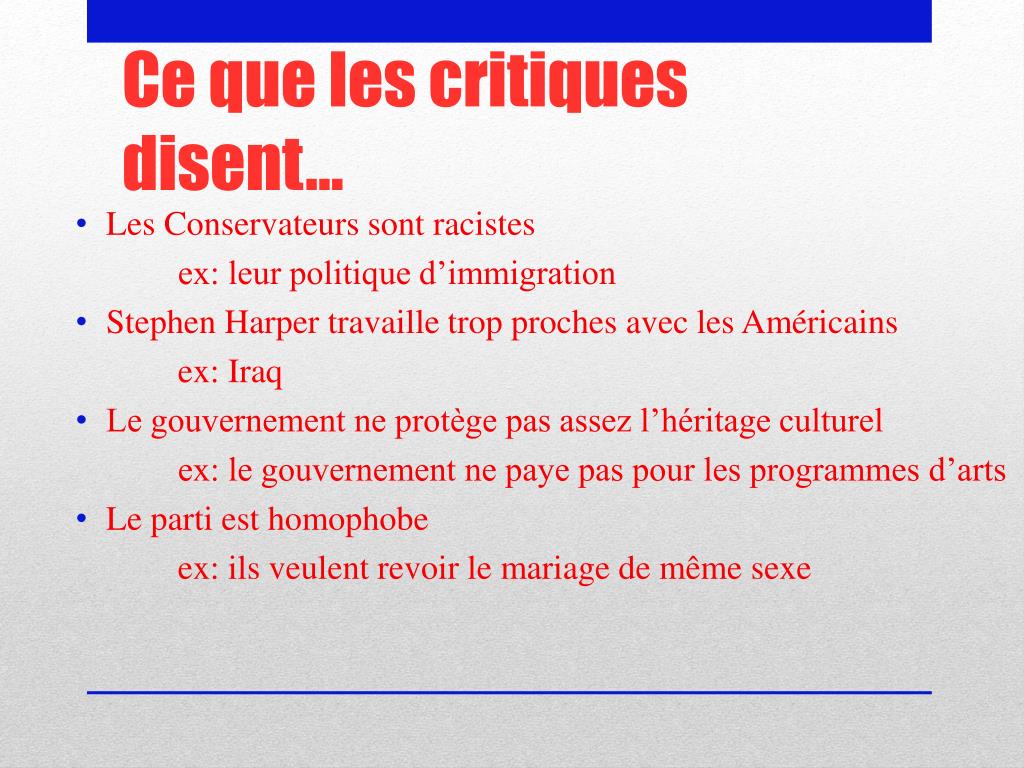 Ce que les critiques disent…

• Les Conservateurs sont racistes
ex: leur politique d’immigration
• Stephen Harper travaille trop proches avec les Américains
ex: Iraq
• Le gouvernement ne protège pas assez l’héritage culturel
ex: le gouvernement ne paye pas pour les programmes d’arts
• Le parti est homophobe
ex: ils veulent revoir le mariage de même sexe